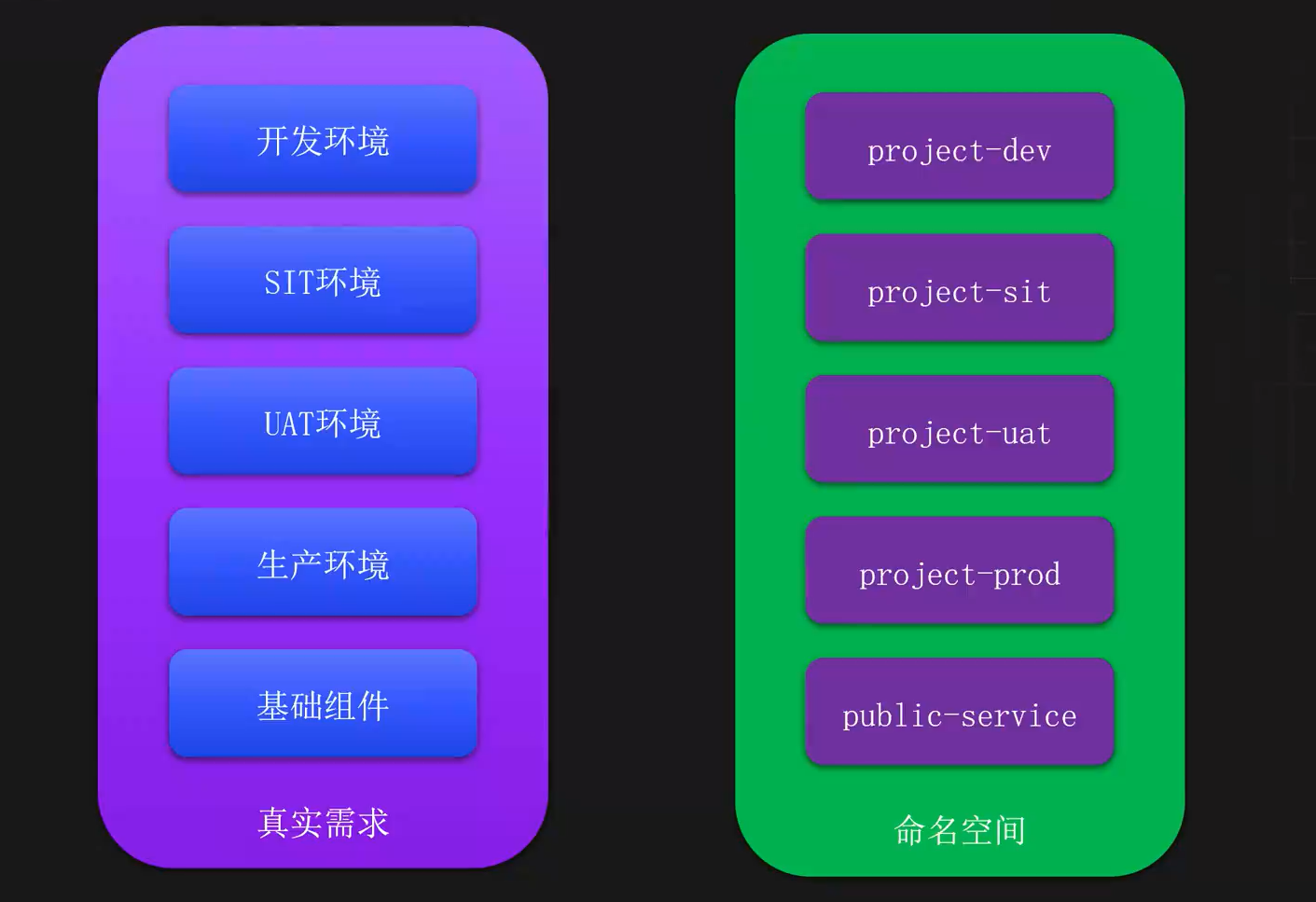 开发环境

SIT环境

UAT环境

生产环境

基础组件

真实需求

project-dev

project-sit

project-uat

project-prod

public-service

命名空间